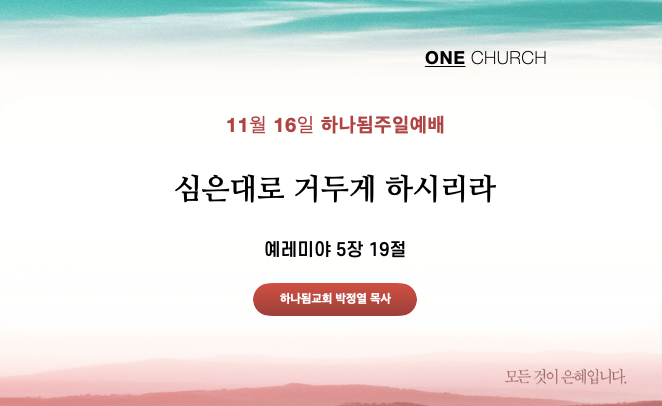 ONE CHURCH

11월 16일 하나됨주일예배

심은대로 거두게 하시리라

예레미야 5장 19절

하나됨교회 박정열 목사

모든 것이 은혜입니다.